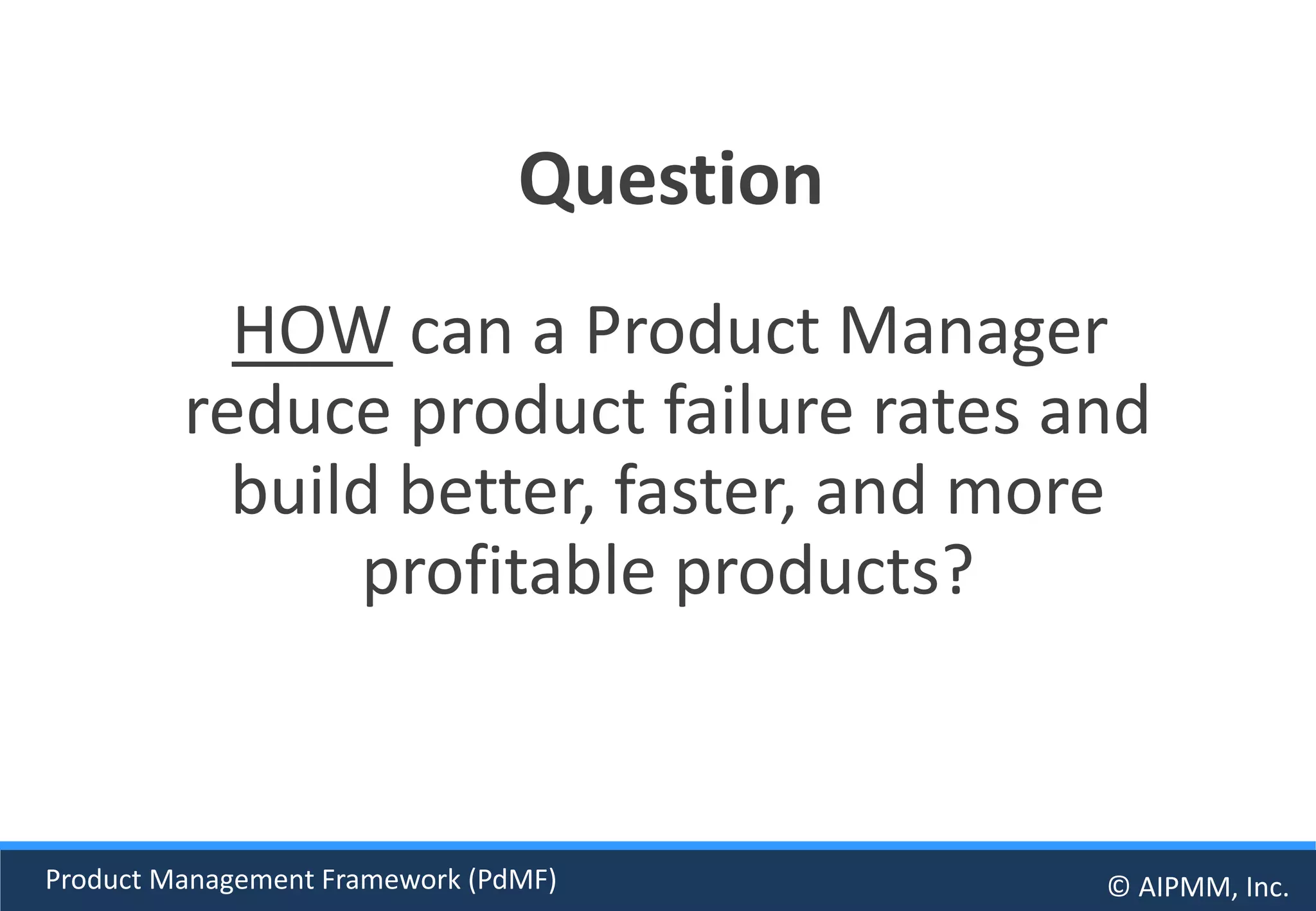 Question

HOW can a Product Manager reduce product failure rates and build better, faster, and more profitable products?

Product Management Framework (PdMF)

© AIPMM, Inc.